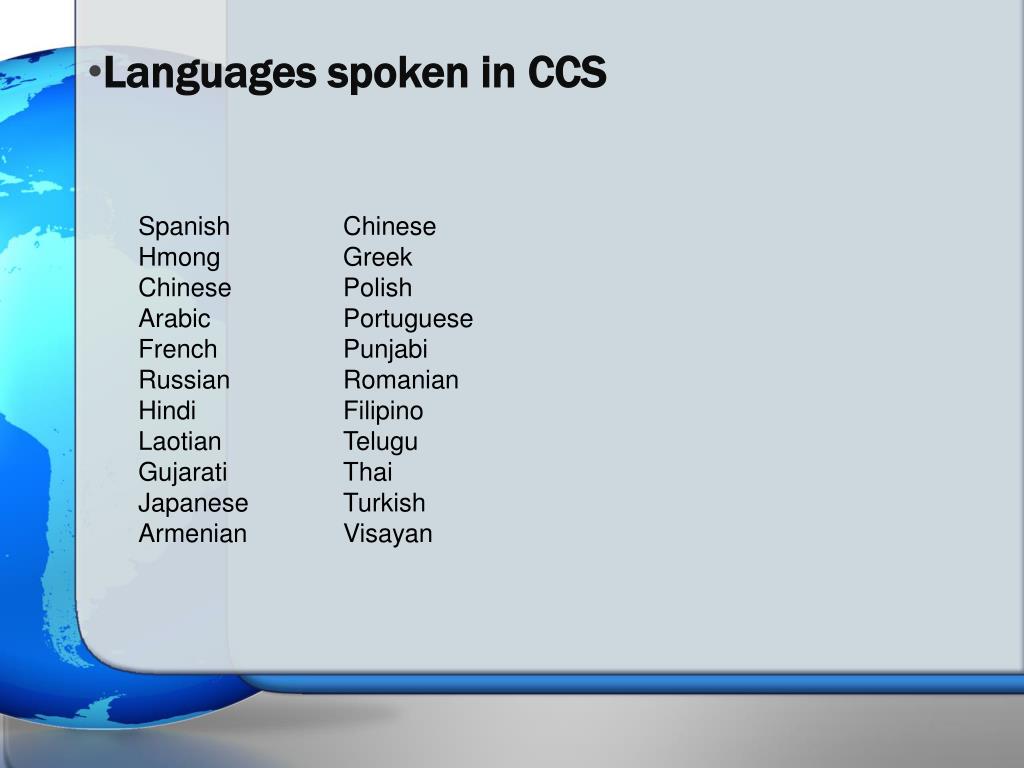 •Languages spoken in CCS

Spanish
Hmong
Chinese
Arabic
French
Russian
Hindi
Laotian
Gujarati
Japanese
Armenian

Chinese
Greek
Polish
Portuguese
Punjabi
Romanian
Filipino
Telugu
Thai
Turkish
Visayan